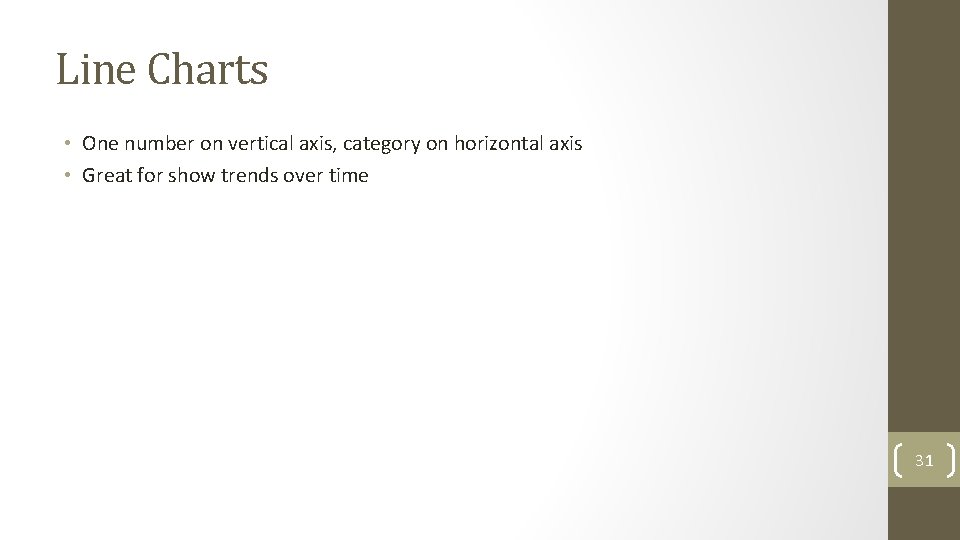 Line Charts

• One number on vertical axis, category on horizontal axis
• Great for show trends over time

31